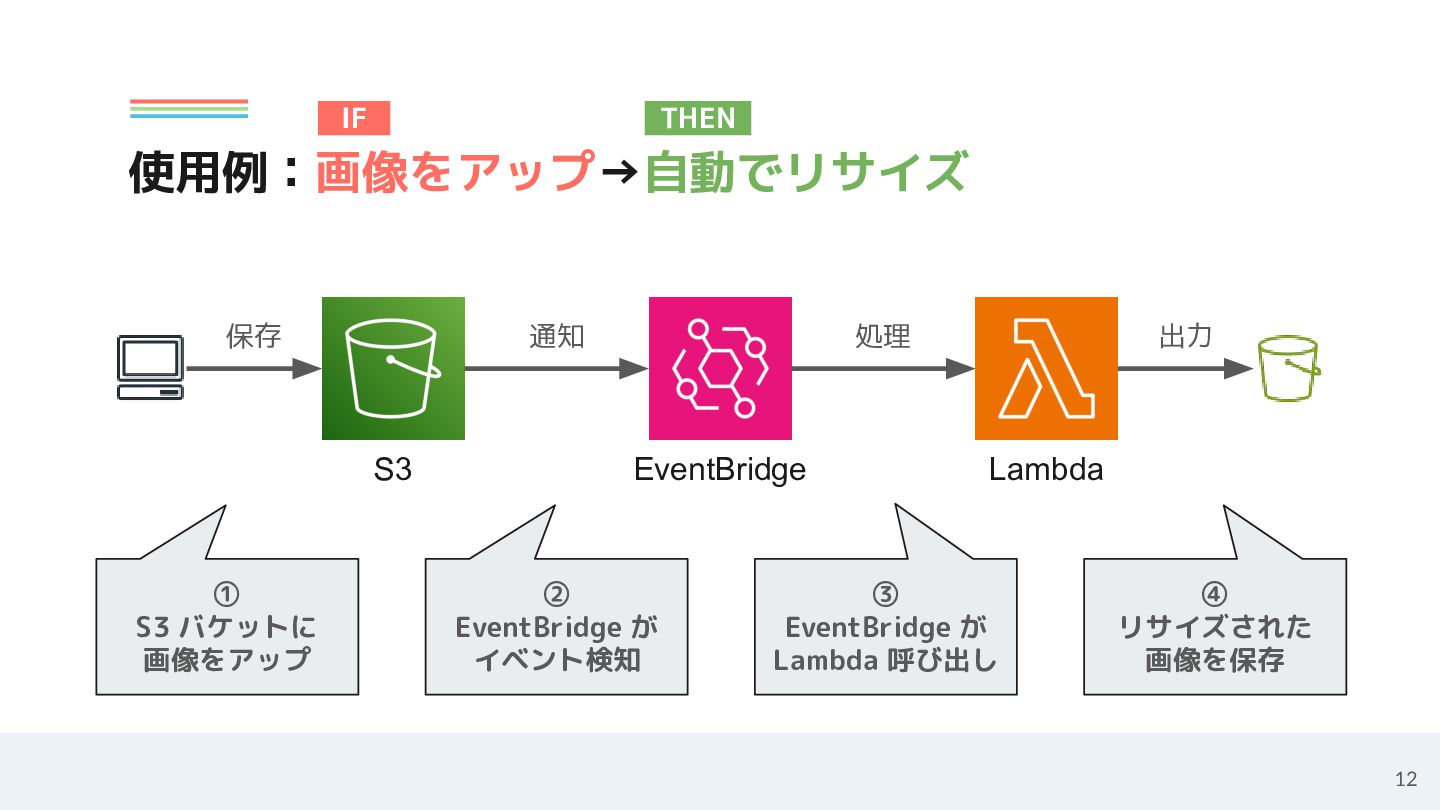 IF

THEN

使用例：画像をアップ→自動でリサイズ

保存

通知

処理

出力

S3

EventBridge

Lambda

①
S3 バケットに
画像をアップ

②
EventBridge が
イベント検知

③
EventBridge が
Lambda 呼び出し

④
リサイズされた
画像を保存

12